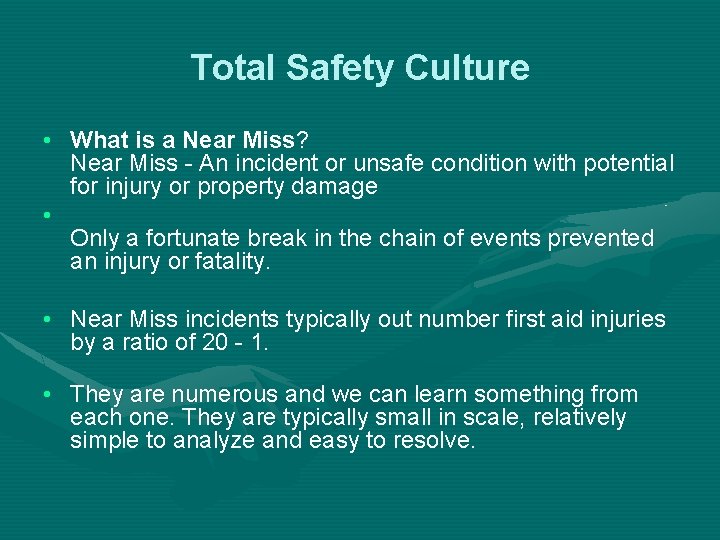 Total Safety Culture

• What is a Near Miss?
Near Miss - An incident or unsafe condition with potential for injury or property damage

•
Only a fortunate break in the chain of events prevented an injury or fatality.

• Near Miss incidents typically out number first aid injuries by a ratio of 20 - 1.

• They are numerous and we can learn something from each one. They are typically small in scale, relatively simple to analyze and easy to resolve.